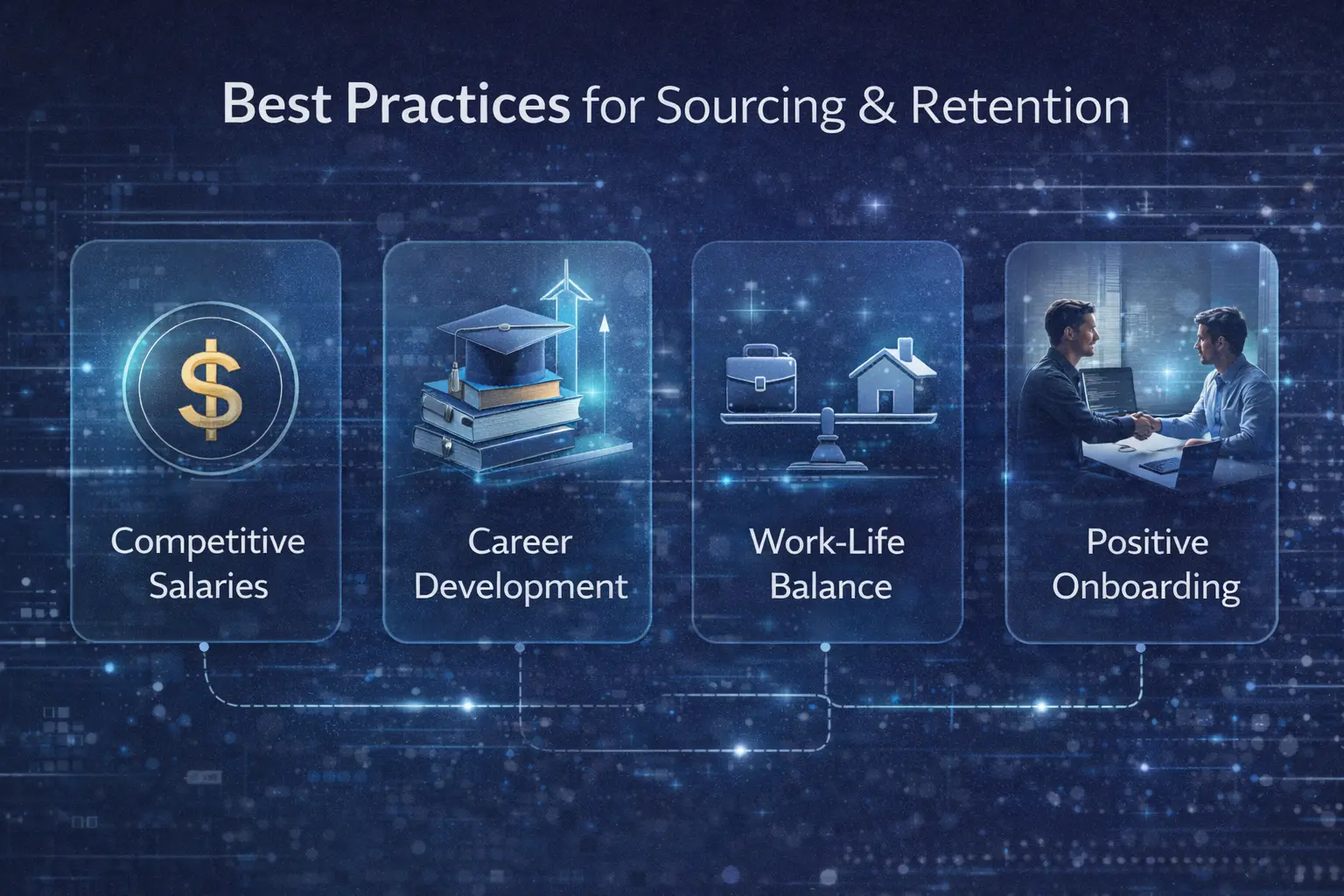 Best Practices for Sourcing & Retention

$

Competitive Salaries

Career Development

Work-Life Balance

Positive Onboarding